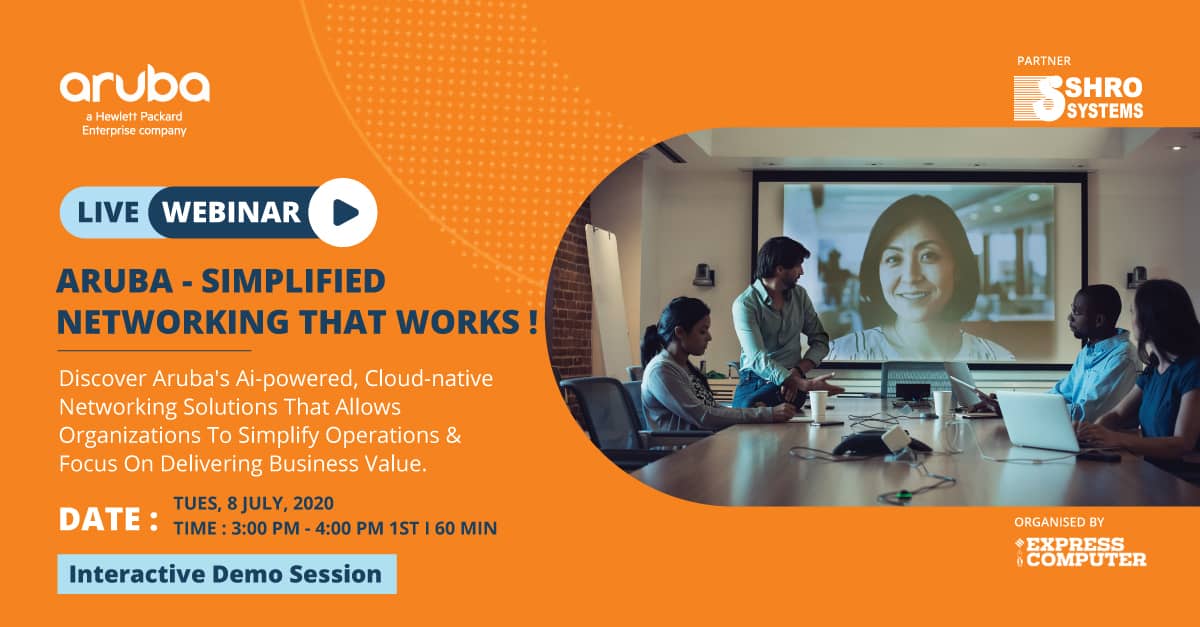 aruba
a Hewlett Packard Enterprise company

PARTNER
SHRO SYSTEMS

LIVE WEBINAR

ARUBA - SIMPLIFIED NETWORKING THAT WORKS !

Discover Aruba's Ai-powered, Cloud-native Networking Solutions That Allows Organizations To Simplify Operations & Focus On Delivering Business Value.

DATE : TUES, 8 JULY, 2020
TIME : 3:00 PM - 4:00 PM 1ST I 60 MIN

Interactive Demo Session

ORGANISED BY
EXPRESS COMPUTER